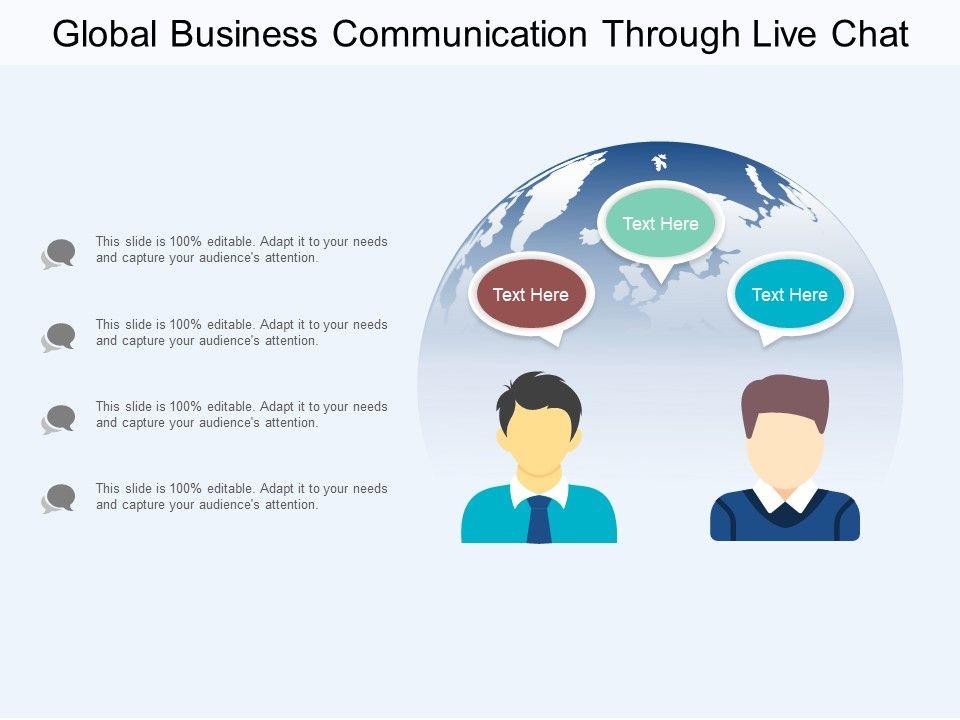 Global Business Communication Through Live Chat

This slide is 100% editable. Adapt it to your needs and capture your audience's attention.

This slide is 100% editable. Adapt it to your needs and capture your audience's attention.

This slide is 100% editable. Adapt it to your needs and capture your audience's attention.

This slide is 100% editable. Adapt it to your needs and capture your audience's attention.

Text Here

Text Here

Text Here